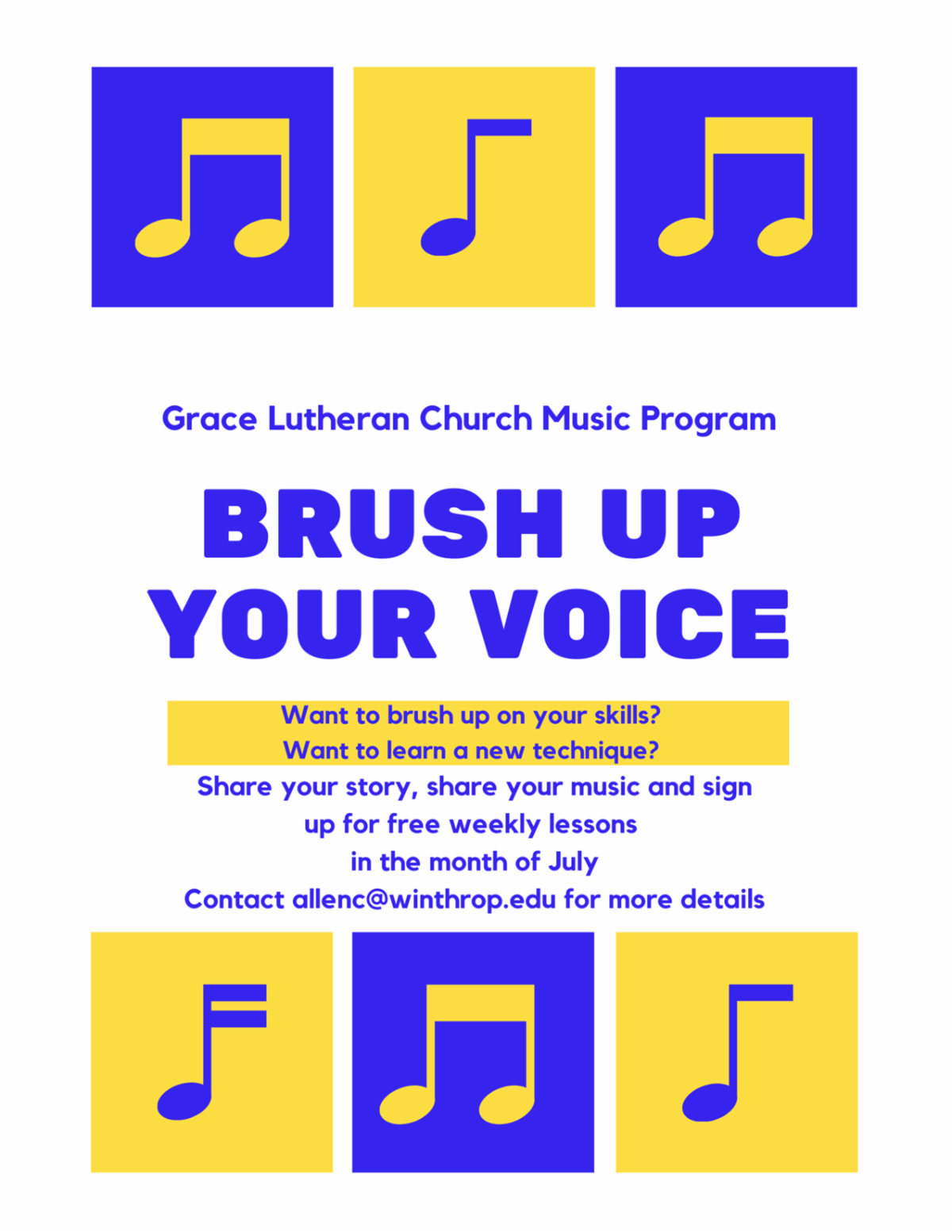 Grace Lutheran Church Music Program

BRUSH UP YOUR VOICE

Want to brush up on your skills?
Want to learn a new technique?
Share your story, share your music and sign up for free weekly lessons in the month of July
Contact allenc@winthrop.edu for more details